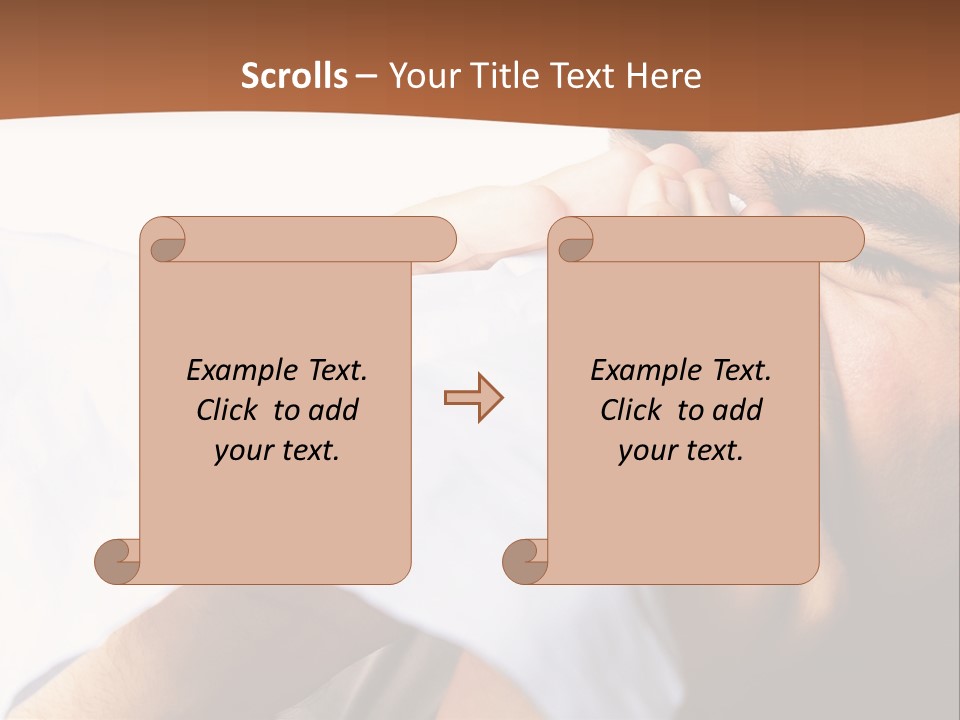 Scrolls – Your Title Text Here

Example Text. Click to add your text.

Example Text. Click to add your text.